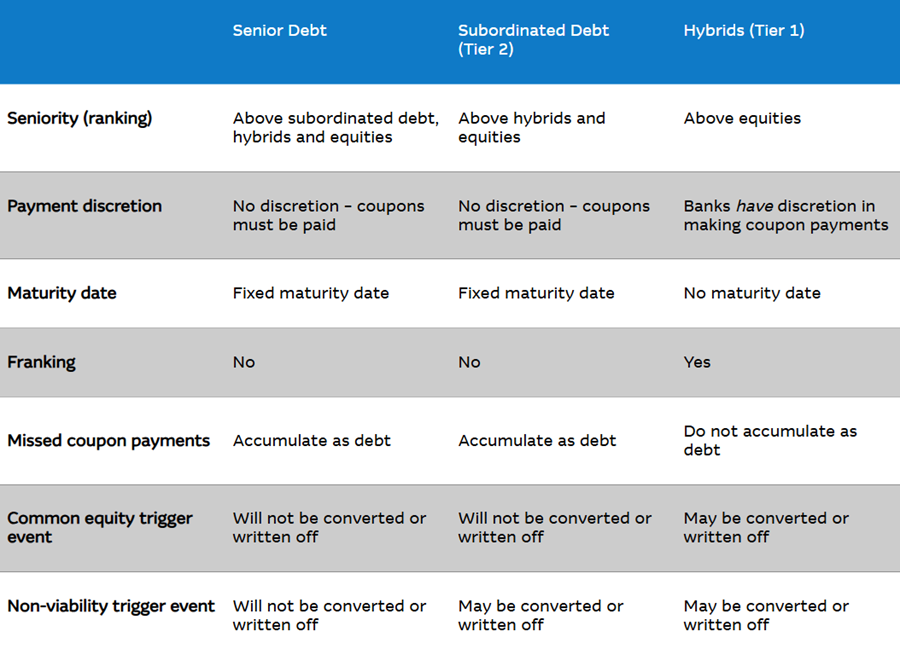 | | Senior Debt | Subordinated Debt (Tier 2) | Hybrids (Tier 1) |
|---|---|---|---|
| Seniority (ranking) | Above subordinated debt, hybrids and equities | Above hybrids and equities | Above equities |
| Payment discretion | No discretion – coupons must be paid | No discretion – coupons must be paid | Banks have discretion in making coupon payments |
| Maturity date | Fixed maturity date | Fixed maturity date | No maturity date |
| Franking | No | No | Yes |
| Missed coupon payments | Accumulate as debt | Accumulate as debt | Do not accumulate as debt |
| Common equity trigger event | Will not be converted or written off | Will not be converted or written off | May be converted or written off |
| Non-viability trigger event | Will not be converted or written off | May be converted or written off | May be converted or written off |